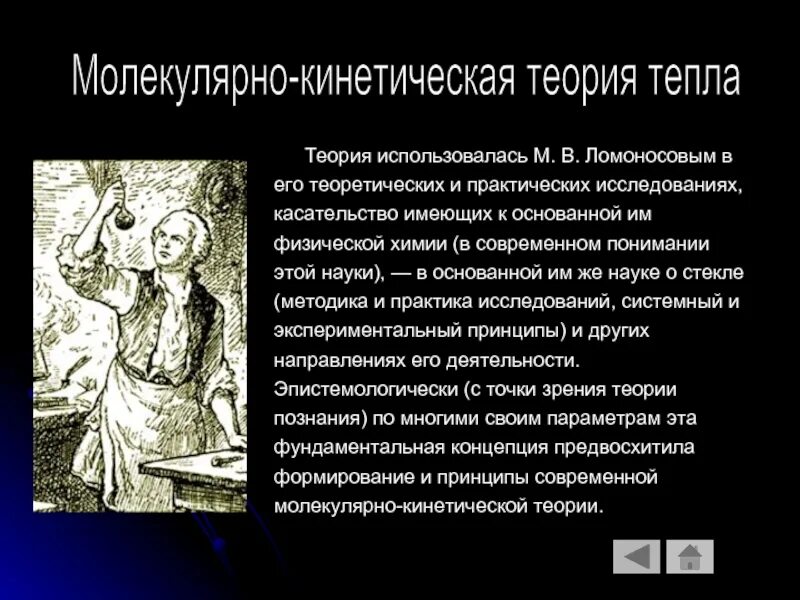 Молекулярно-кинетическая теория тепла

Теория использовалась М. В. Ломоносовым в его теоретических и практических исследованиях, касательство имеющих к основанной им физической химии (в современном понимании этой науки), — в основанной им же науке о стекле (методика и практика исследований, системный и экспериментальный принципы) и других направлениях его деятельности. Эпистемологически (с точки зрения теории познания) по многими своим параметрам эта фундаментальная концепция предвосхитила формирование и принципы современной молекулярно-кинетической теории.